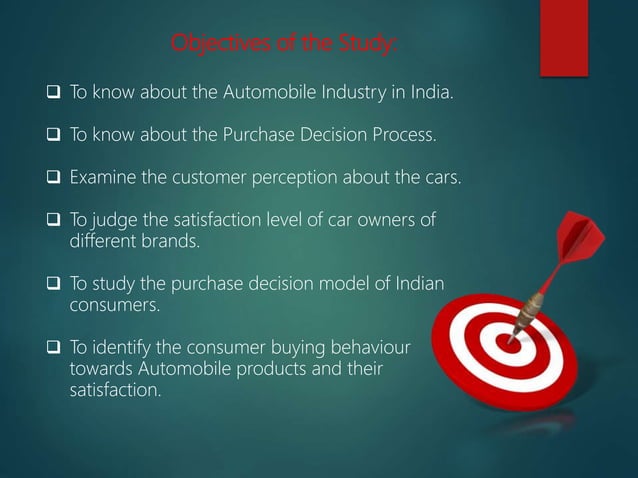 Objectives of the Study:

❑ To know about the Automobile Industry in India.

❑ To know about the Purchase Decision Process.

❑ Examine the customer perception about the cars.

❑ To judge the satisfaction level of car owners of different brands.

❑ To study the purchase decision model of Indian consumers.

❑ To identify the consumer buying behaviour towards Automobile products and their satisfaction.